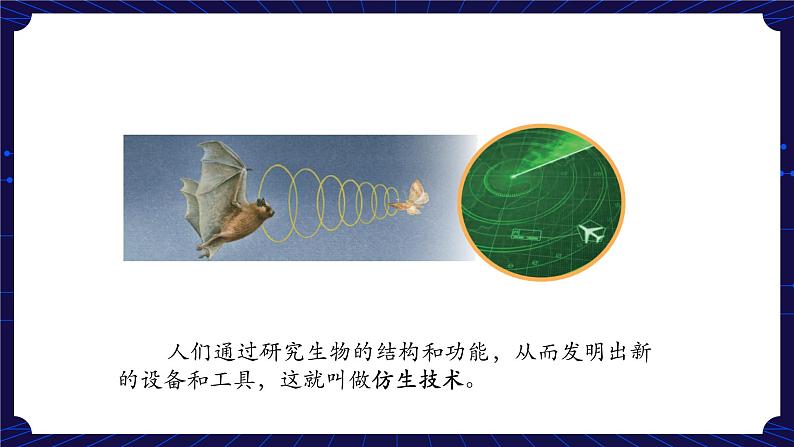 人们通过研究生物的结构和功能，从而发明出新的设备和工具，这就叫做仿生技术。